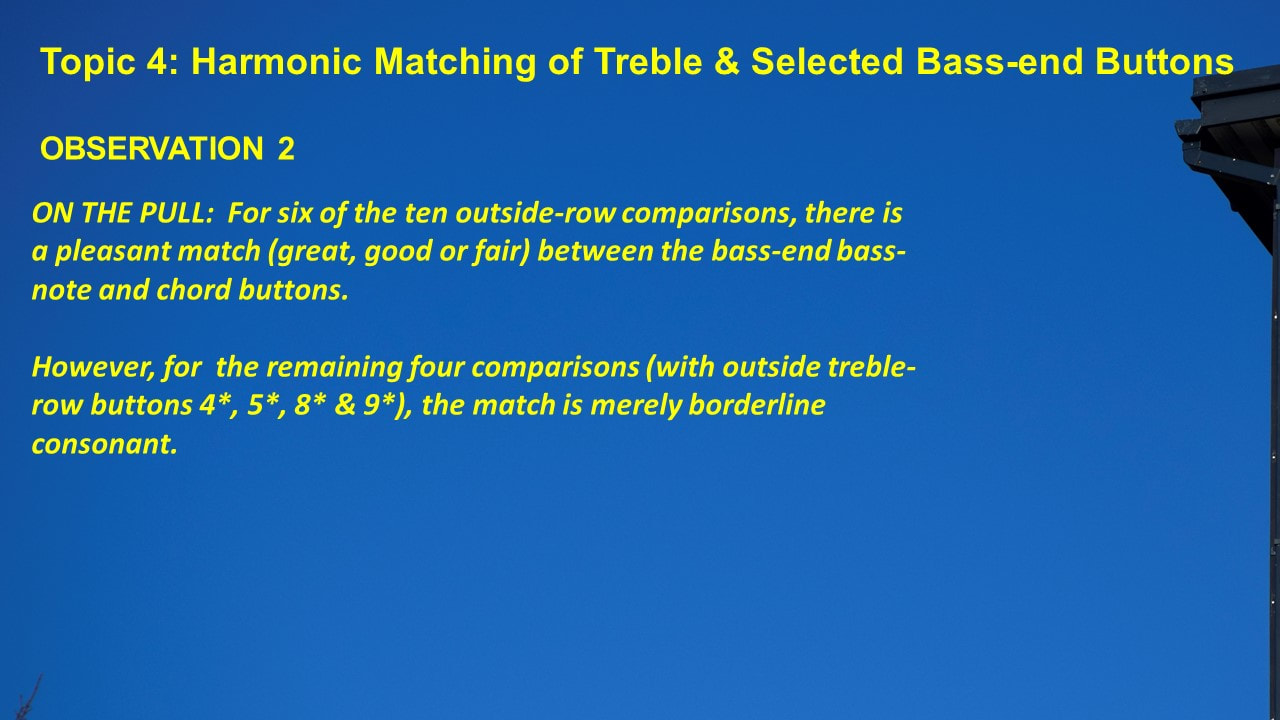 Topic 4: Harmonic Matching of Treble & Selected Bass-end Buttons

OBSERVATION 2

ON THE PULL: For six of the ten outside-row comparisons, there is a pleasant match (great, good or fair) between the bass-end bass-note and chord buttons.

However, for the remaining four comparisons (with outside treble-row buttons 4*, 5*, 8* & 9*), the match is merely borderline consonant.